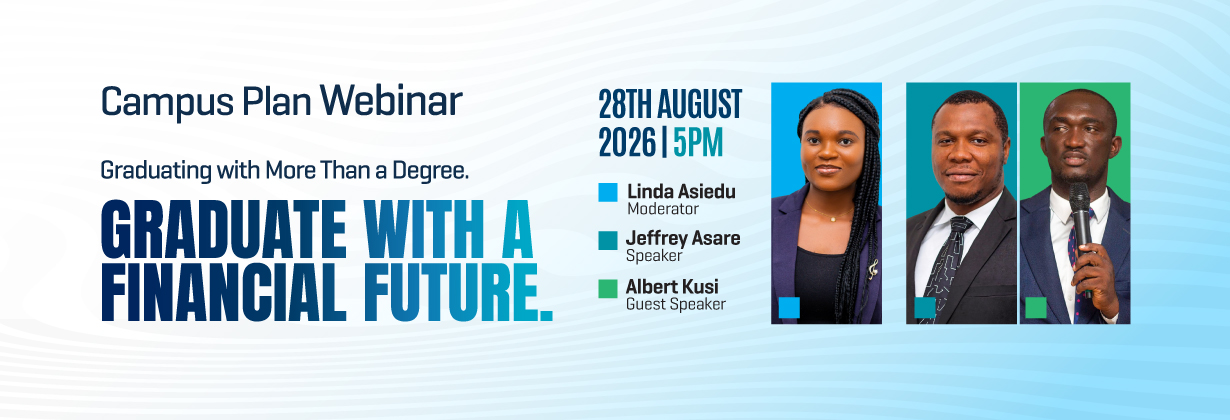 Campus Plan Webinar

Graduating with More Than a Degree.

GRADUATE WITH A FINANCIAL FUTURE.

28TH AUGUST 2026 | 5PM

Linda Asiedu
Moderator

Jeffrey Asare
Speaker

Albert Kusi
Guest Speaker